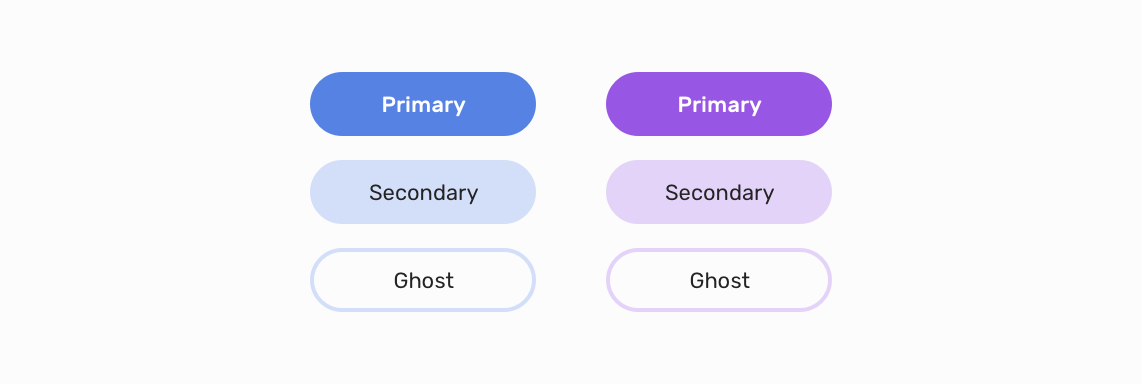 Primary

Secondary

Ghost

Primary

Secondary

Ghost